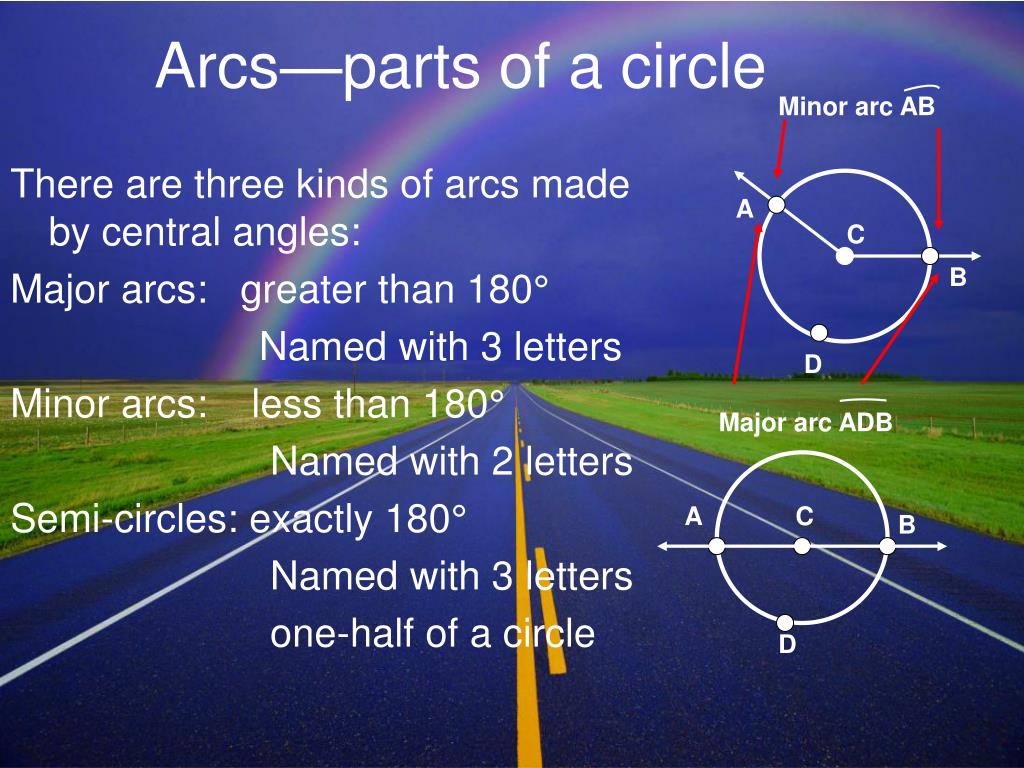 Arcs—parts of a circle

There are three kinds of arcs made by central angles:

Major arcs: greater than 180°

Named with 3 letters

Minor arcs: less than 180°

Named with 2 letters

Semi-circles: exactly 180°

Named with 3 letters

one-half of a circle

Minor arc $\overset{\frown}{AB}$

A

C

B

D

Major arc $\overset{\frown}{ADB}$

A

C

B

D